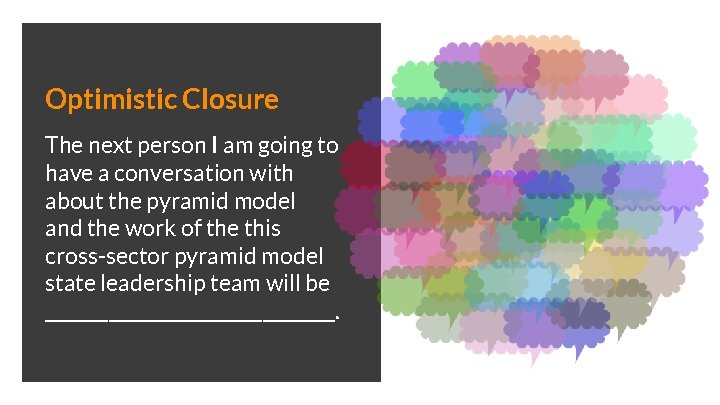 Optimistic Closure

The next person I am going to have a conversation with about the pyramid model and the work of the this cross-sector pyramid model state leadership team will be ______________________.